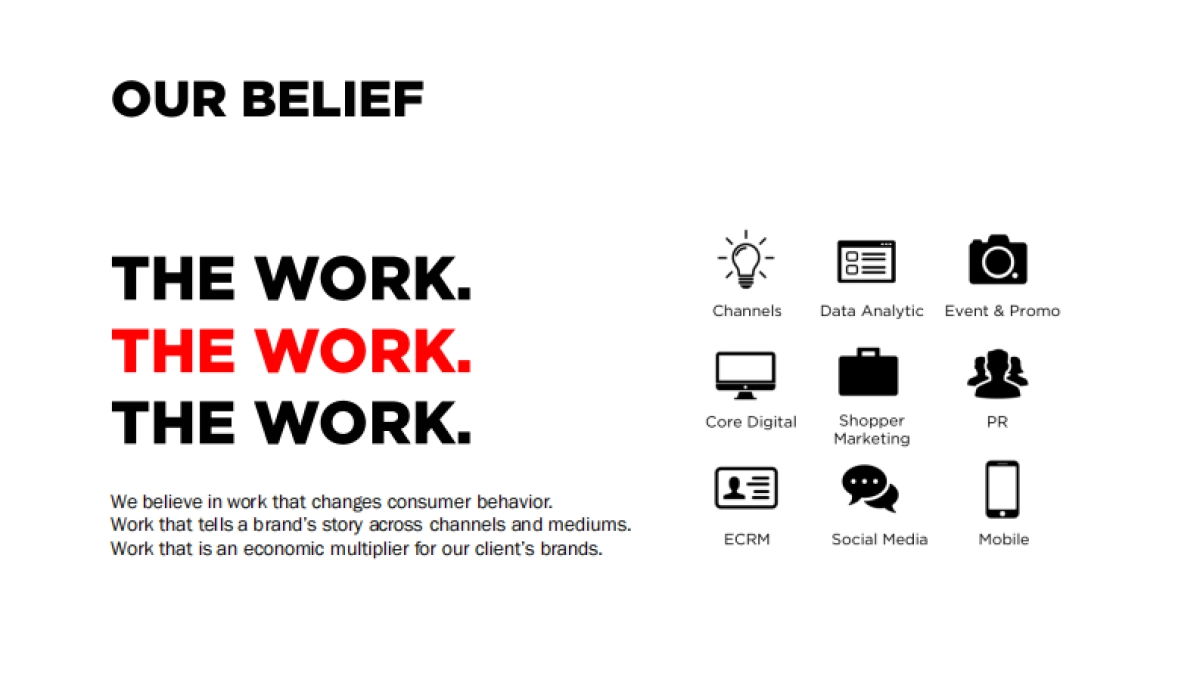 OUR BELIEF

THE WORK.
THE WORK.
THE WORK.

We believe in work that changes consumer behavior.
Work that tells a brand's story across channels and mediums.
Work that is an economic multiplier for our client's brands.

Channels
Data Analytic
Event & Promo
Core Digital
Shopper Marketing
PR
ECRM
Social Media
Mobile